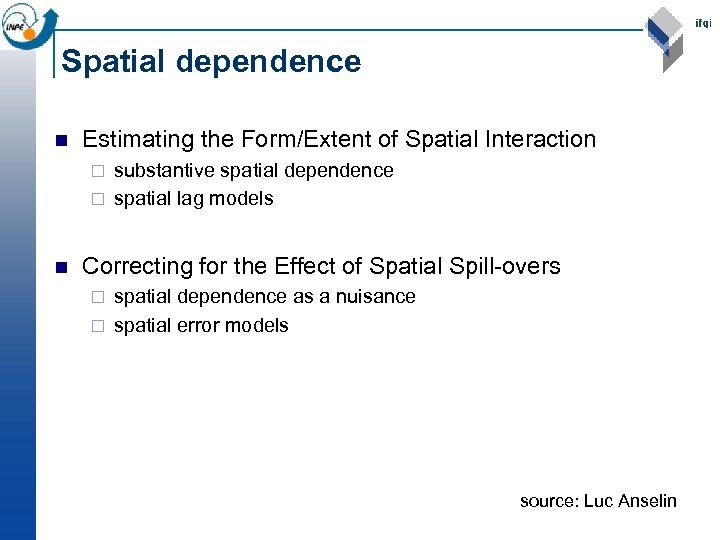 INPE

ifgi

Spatial dependence

Estimating the Form/Extent of Spatial Interaction
substantive spatial dependence
spatial lag models

Correcting for the Effect of Spatial Spill-overs
spatial dependence as a nuisance
spatial error models

source: Luc Anselin